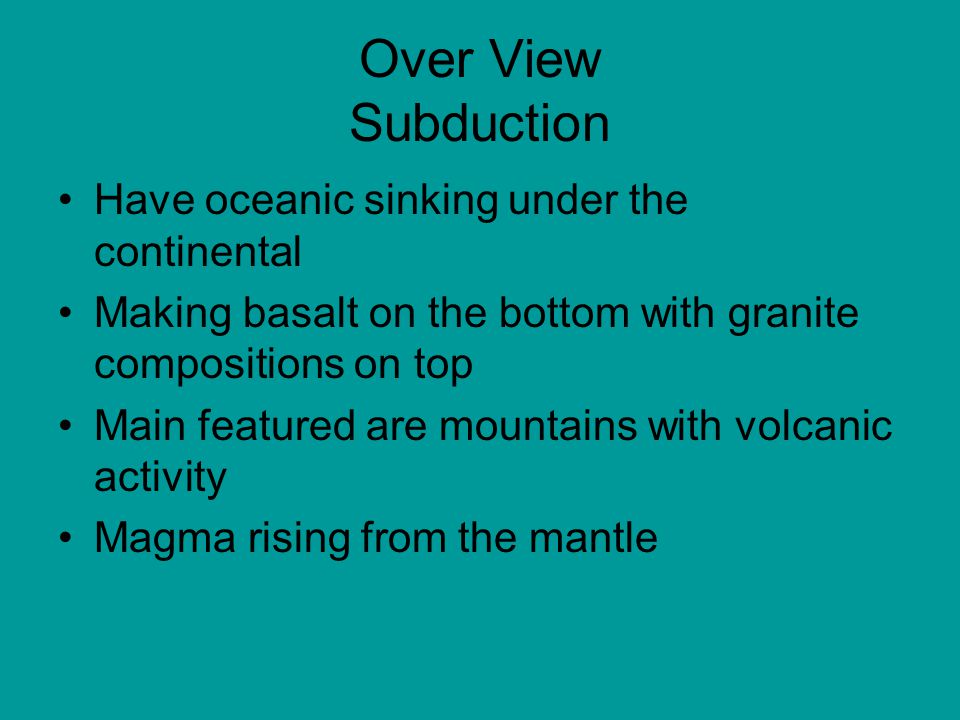 Over View
Subduction

• Have oceanic sinking under the continental
• Making basalt on the bottom with granite compositions on top
• Main featured are mountains with volcanic activity
• Magma rising from the mantle